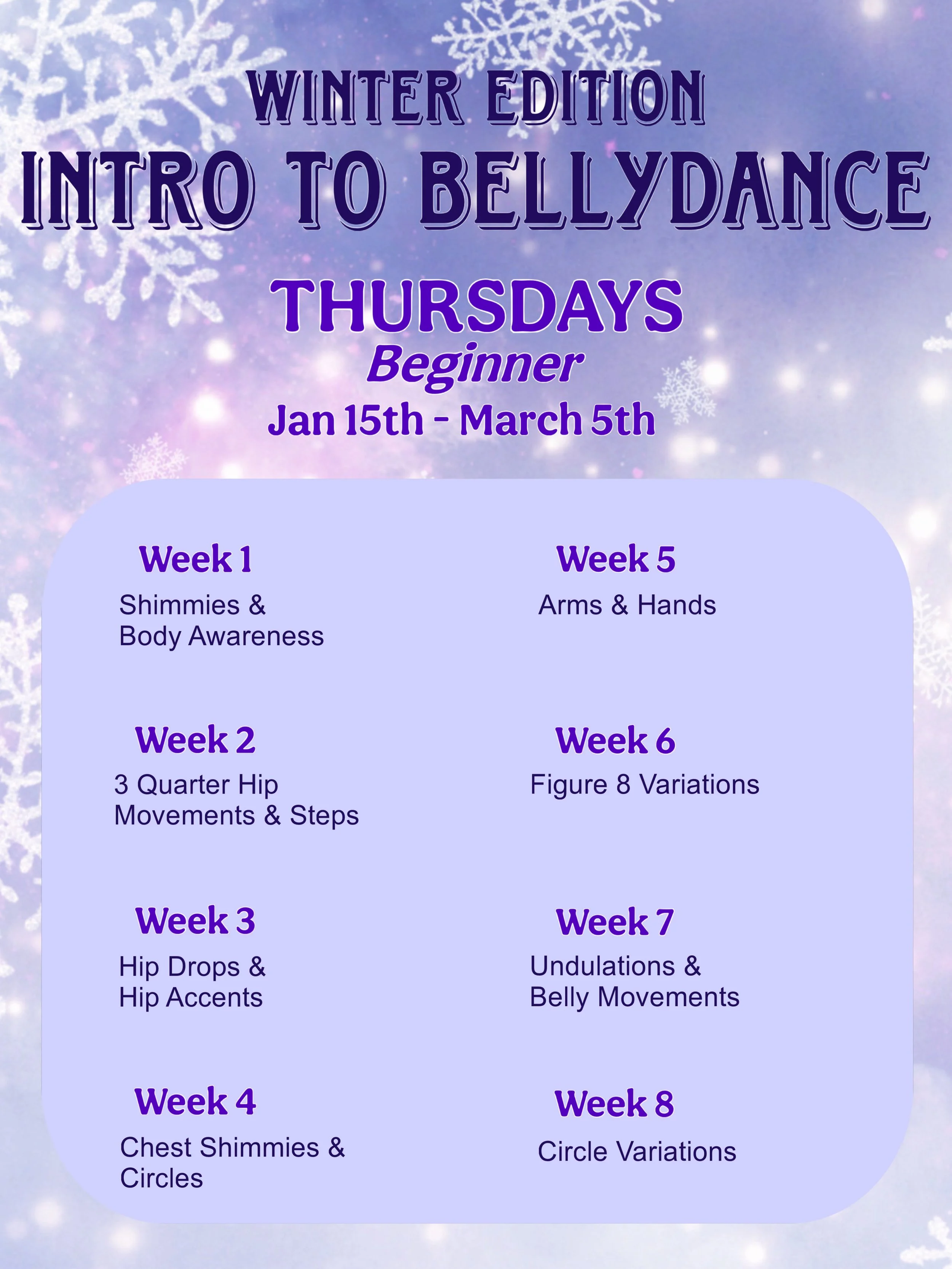 WINTER EDITION
INTRO TO BELLYDANCE

THURSDAYS
Beginner
Jan 15th - March 5th

Week 1
Shimmies & Body Awareness

Week 2
3 Quarter Hip Movements & Steps

Week 3
Hip Drops & Hip Accents

Week 4
Chest Shimmies & Circles

Week 5
Arms & Hands

Week 6
Figure 8 Variations

Week 7
Undulations & Belly Movements

Week 8
Circle Variations